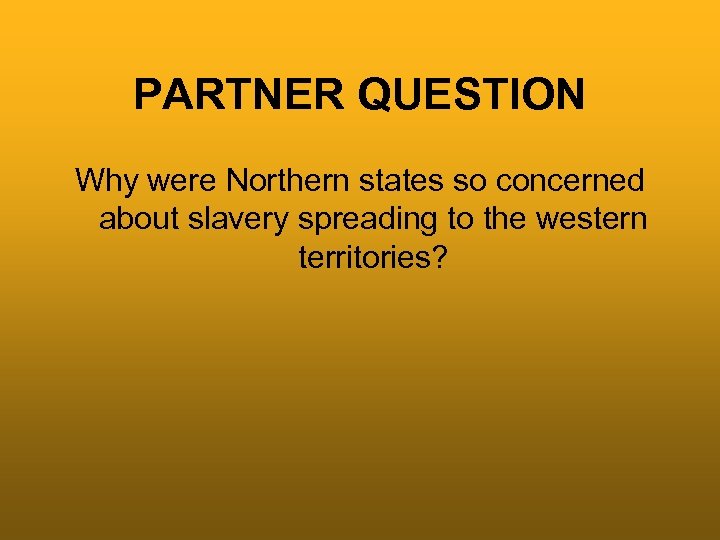 PARTNER QUESTION

Why were Northern states so concerned about slavery spreading to the western territories?